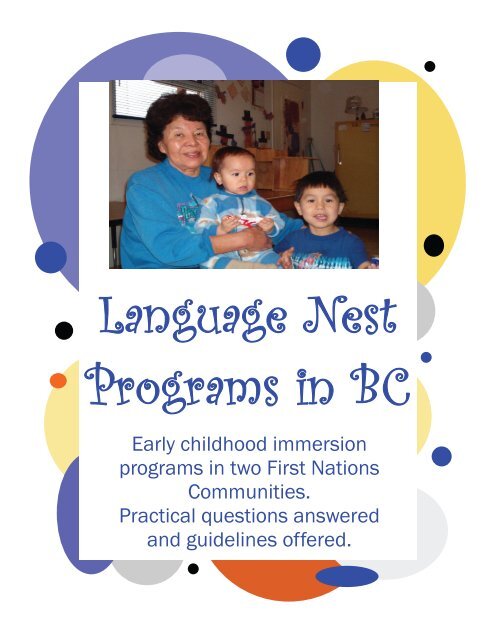 Language Nest Programs in BC

Early childhood immersion programs in two First Nations Communities.
Practical questions answered and guidelines offered.